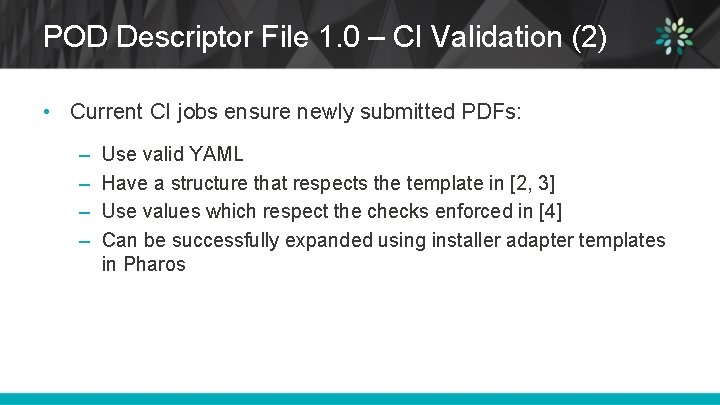 POD Descriptor File 1.0 – CI Validation (2)

• Current CI jobs ensure newly submitted PDFs:

– Use valid YAML
– Have a structure that respects the template in [2, 3]
– Use values which respect the checks enforced in [4]
– Can be successfully expanded using installer adapter templates in Pharos